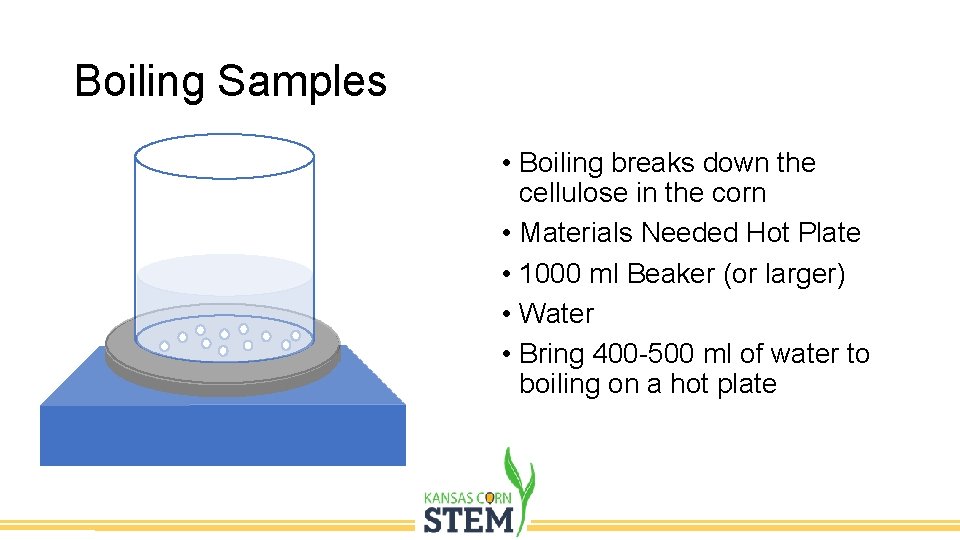 Boiling Samples

• Boiling breaks down the cellulose in the corn
• Materials Needed Hot Plate
• 1000 ml Beaker (or larger)
• Water
• Bring 400-500 ml of water to boiling on a hot plate

KANSAS CORN
STEM